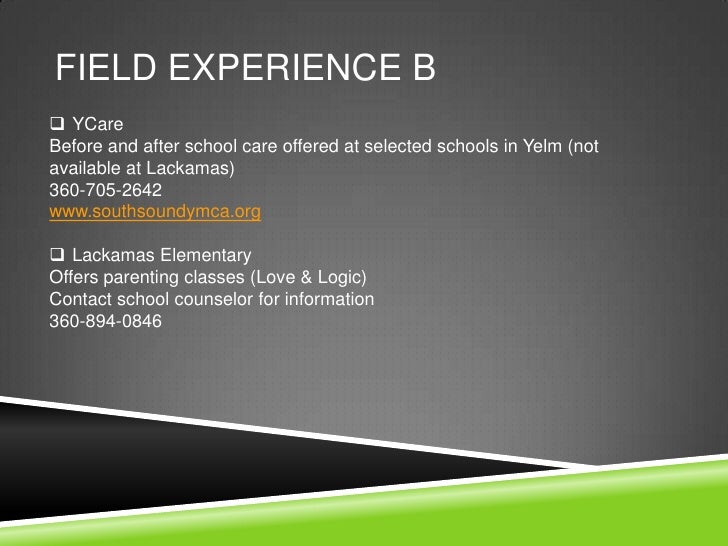 FIELD EXPERIENCE B

❑ YCare
Before and after school care offered at selected schools in Yelm (not available at Lackamas)
360-705-2642
www.southsoundymca.org

❑ Lackamas Elementary
Offers parenting classes (Love & Logic)
Contact school counselor for information
360-894-0846